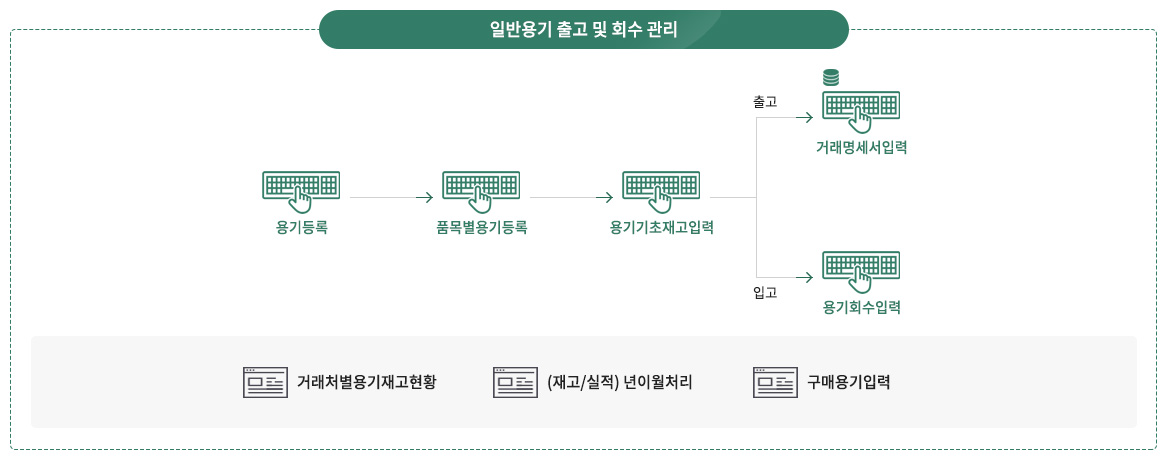 일반용기 출고 및 회수 관리

용기등록

품목별용기등록

용기기초재고입력

출고

거래명세서입력

입고

용기회수입력

거래처별용기재고현황

(재고/실적) 년이월처리

구매용기입력